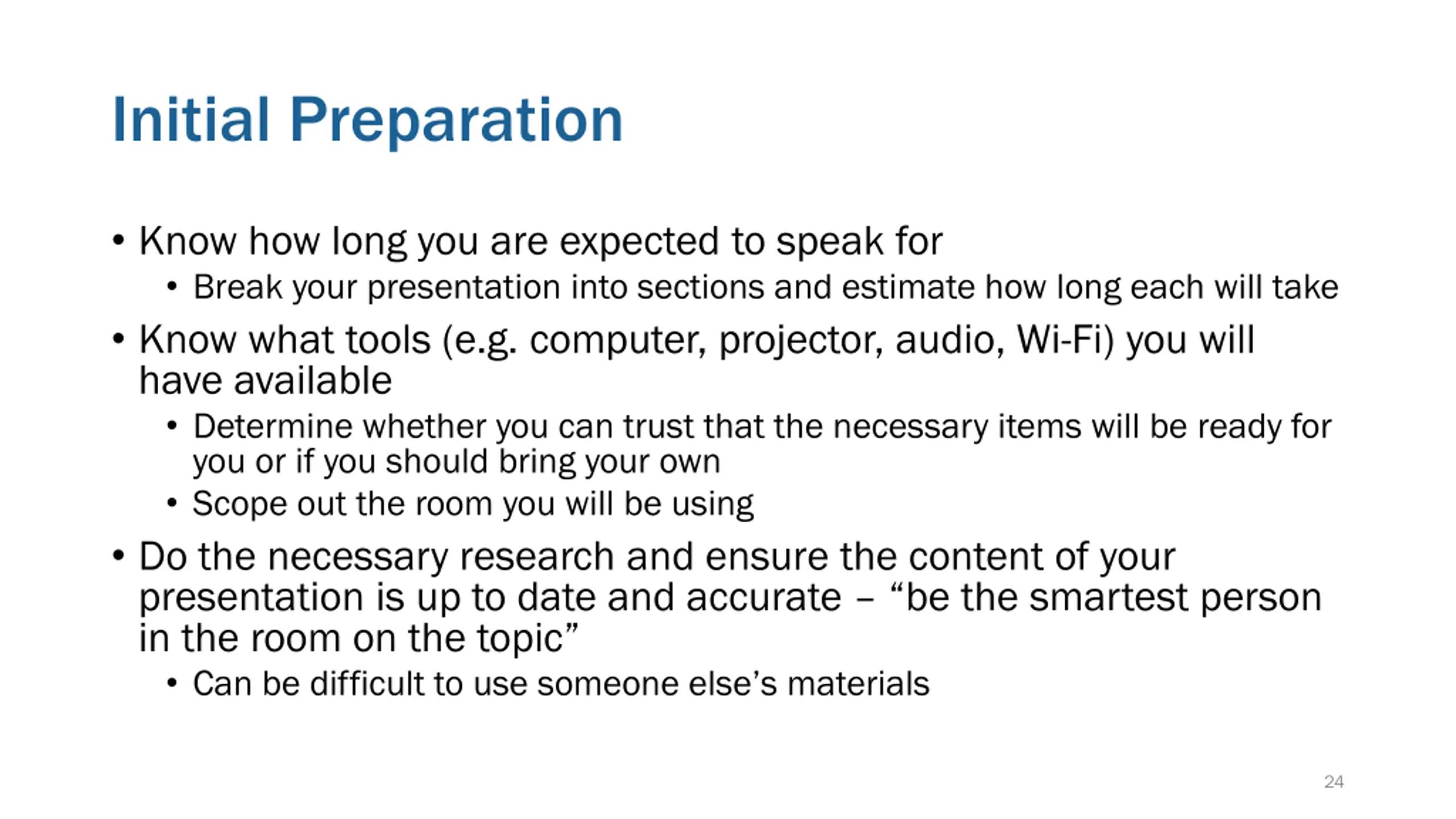 Initial Preparation

• Know how long you are expected to speak for
  • Break your presentation into sections and estimate how long each will take
• Know what tools (e.g. computer, projector, audio, Wi-Fi) you will have available
  • Determine whether you can trust that the necessary items will be ready for you or if you should bring your own
  • Scope out the room you will be using
• Do the necessary research and ensure the content of your presentation is up to date and accurate – “be the smartest person in the room on the topic”
  • Can be difficult to use someone else’s materials

24